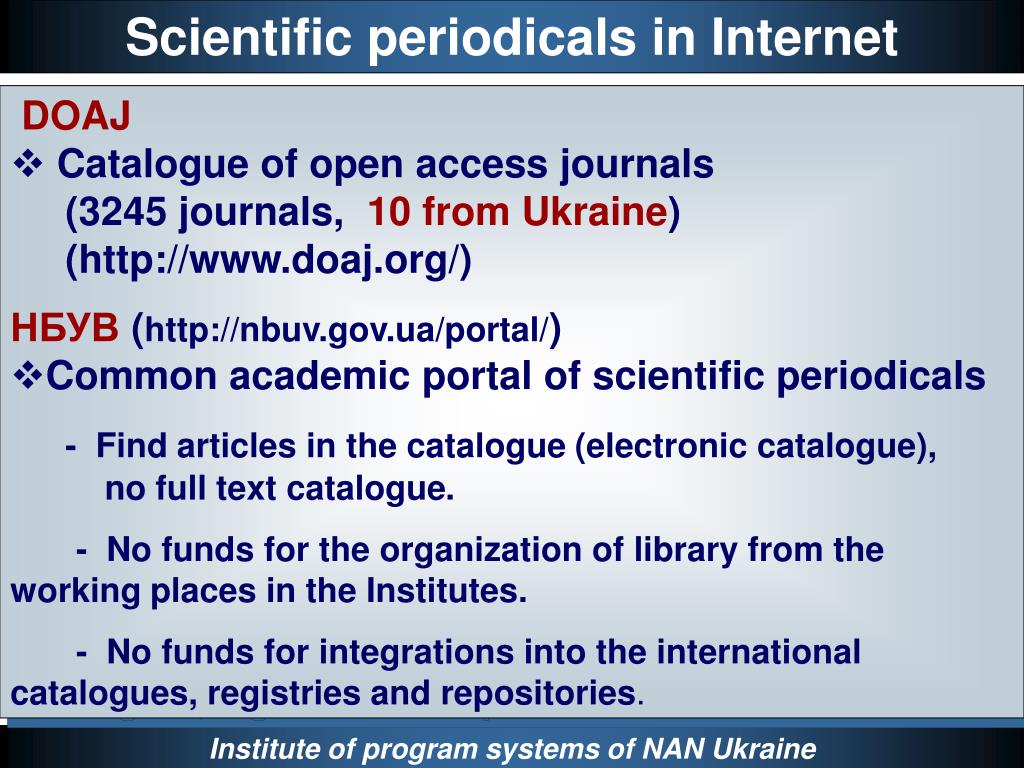 Scientific periodicals in Internet

DOAJ

❖ Catalogue of open access journals (3245 journals, 10 from Ukraine) (http://www.doaj.org/)

НБУВ (http://nbuv.gov.ua/portal/)

❖Common academic portal of scientific periodicals

- Find articles in the catalogue (electronic catalogue), no full text catalogue.

- No funds for the organization of library from the working places in the Institutes.

- No funds for integrations into the international catalogues, registries and repositories.

Institute of program systems of NAN Ukraine